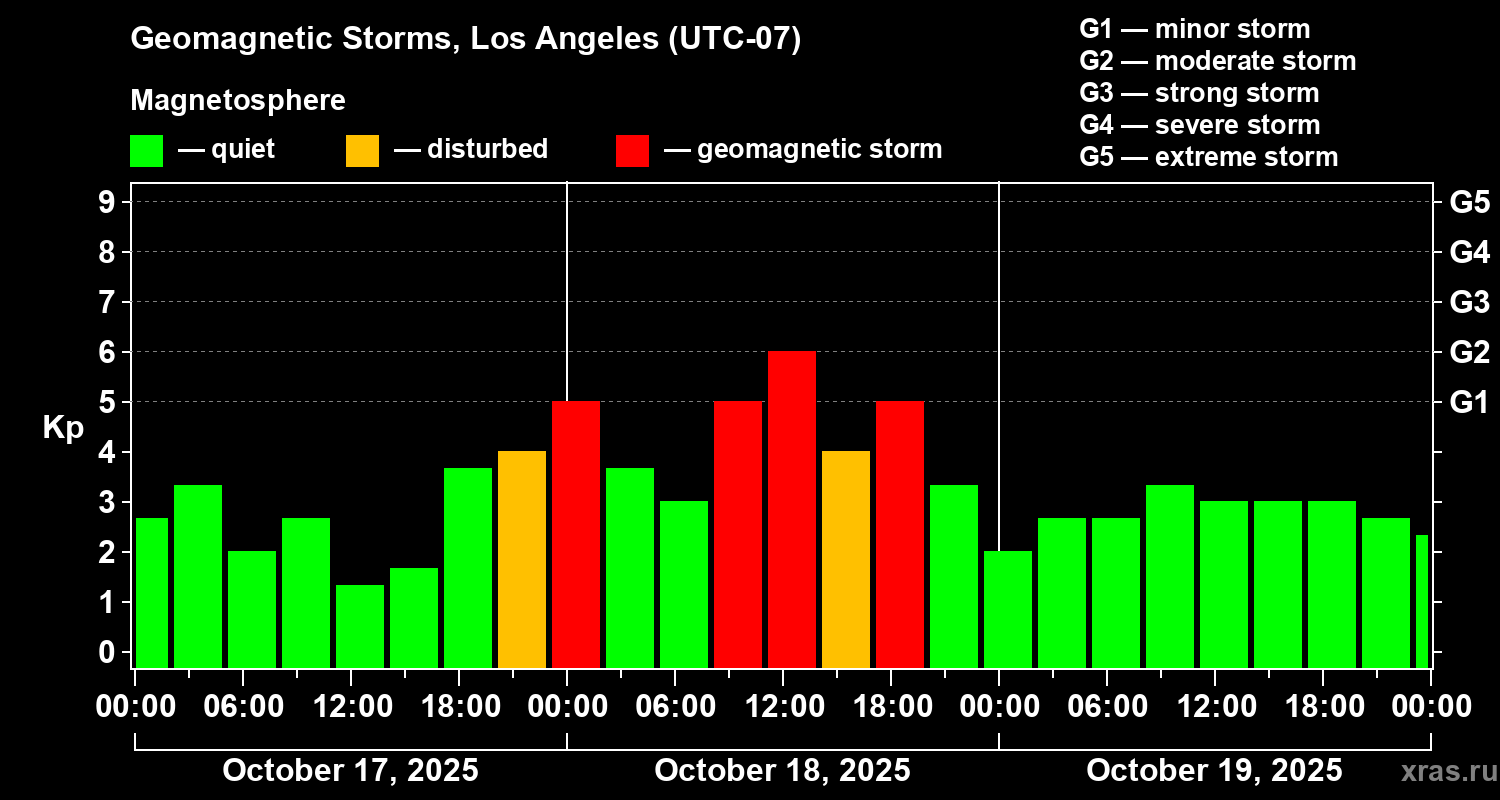 Geomagnetic Storms, Los Angeles (UTC-07)

Magnetosphere

— quiet — disturbed — geomagnetic storm

G1 — minor storm
G2 — moderate storm
G3 — strong storm
G4 — severe storm
G5 — extreme storm

Kp

9 8 7 6 5 4 3 2 1 0

G5 G4 G3 G2 G1

00:00 06:00 12:00 18:00 00:00 06:00 12:00 18:00 00:00 06:00 12:00 18:00 00:00

October 17, 2025 October 18, 2025 October 19, 2025

xras.ru